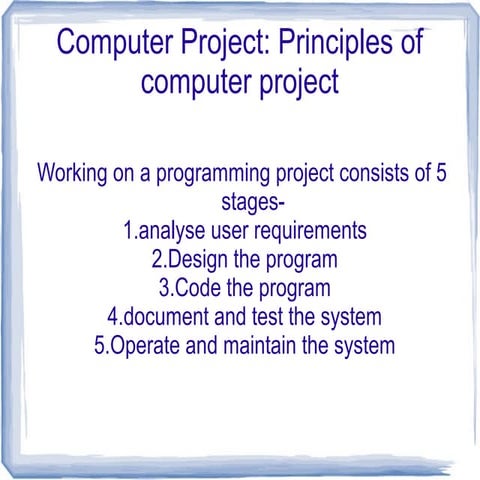 Computer Project: Principles of computer project

Working on a programming project consists of 5 stages-
1.analyse user requirements
2.Design the program
3.Code the program
4.document and test the system
5.Operate and maintain the system